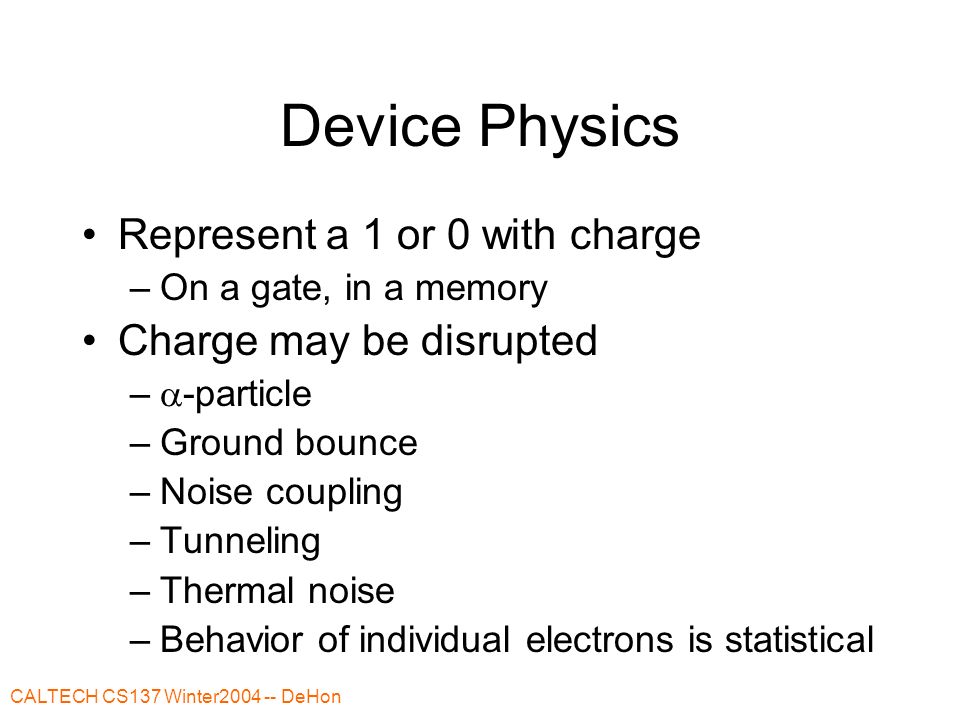 Device Physics

• Represent a 1 or 0 with charge
– On a gate, in a memory
• Charge may be disrupted
– $\alpha$-particle
– Ground bounce
– Noise coupling
– Tunneling
– Thermal noise
– Behavior of individual electrons is statistical

CALTECH CS137 Winter2004 -- DeHon